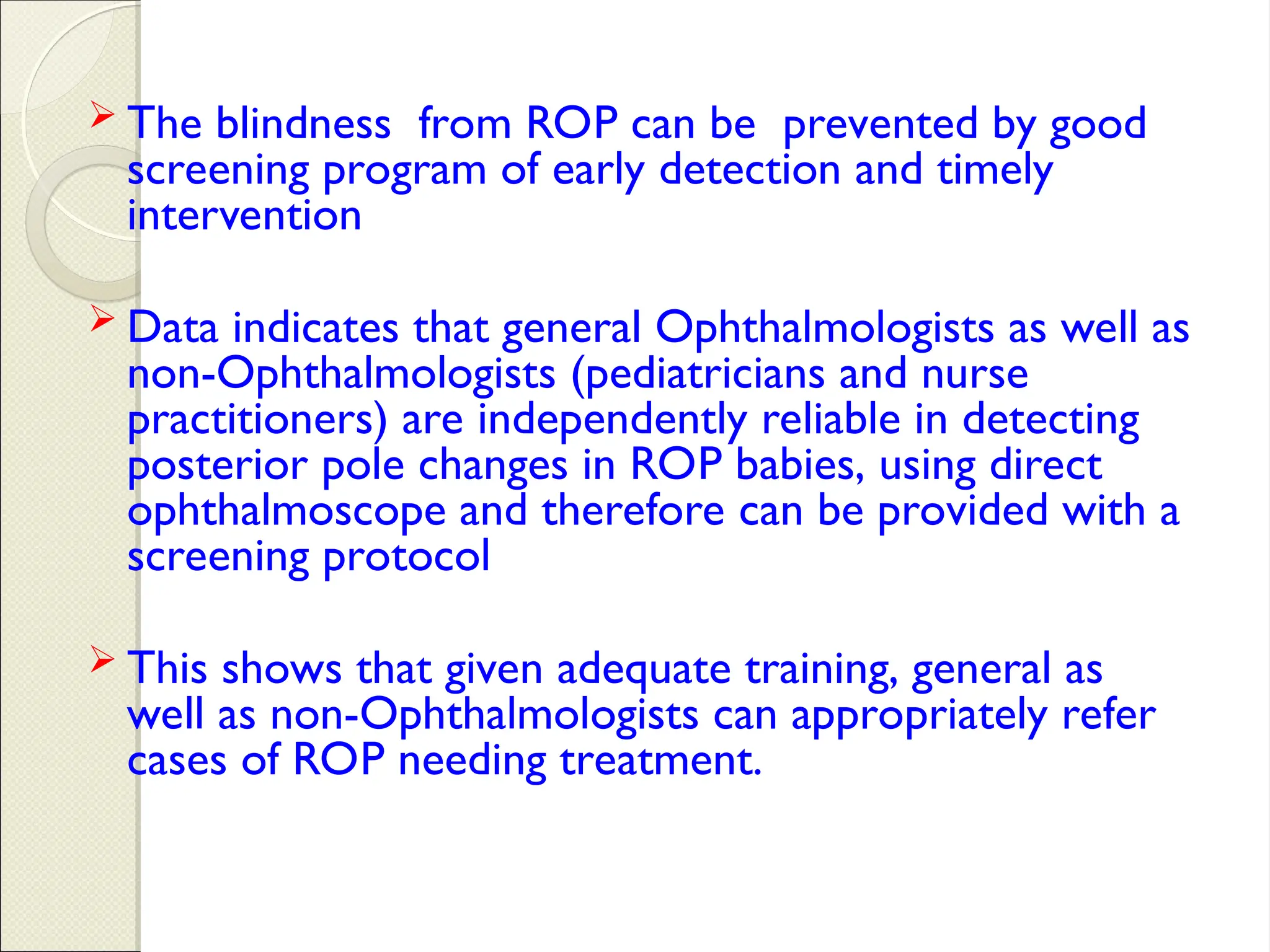 ➢ The blindness from ROP can be prevented by good screening program of early detection and timely intervention

➢ Data indicates that general Ophthalmologists as well as non-Ophthalmologists (pediatricians and nurse practitioners) are independently reliable in detecting posterior pole changes in ROP babies, using direct ophthalmoscope and therefore can be provided with a screening protocol

➢ This shows that given adequate training, general as well as non-Ophthalmologists can appropriately refer cases of ROP needing treatment.